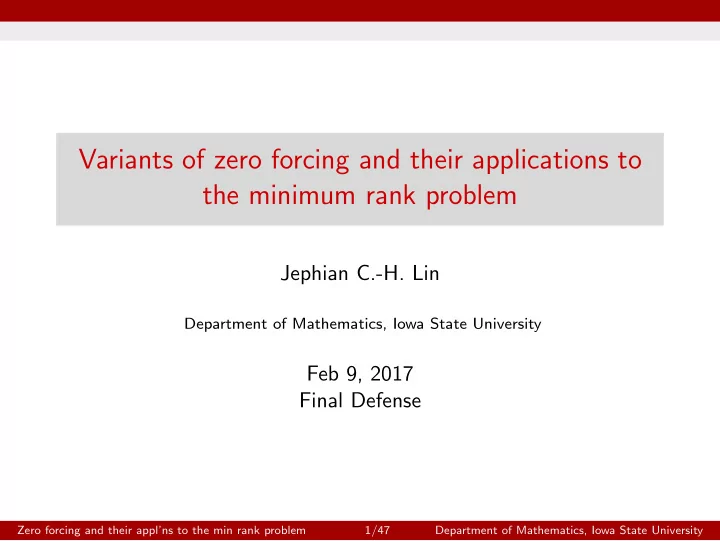 Variants of zero forcing and their applications to the minimum rank problem

Jephian C.-H. Lin

Department of Mathematics, Iowa State University

Feb 9, 2017
Final Defense

Zero forcing and their appl'ns to the min rank problem 1/47 Department of Mathematics, Iowa State University